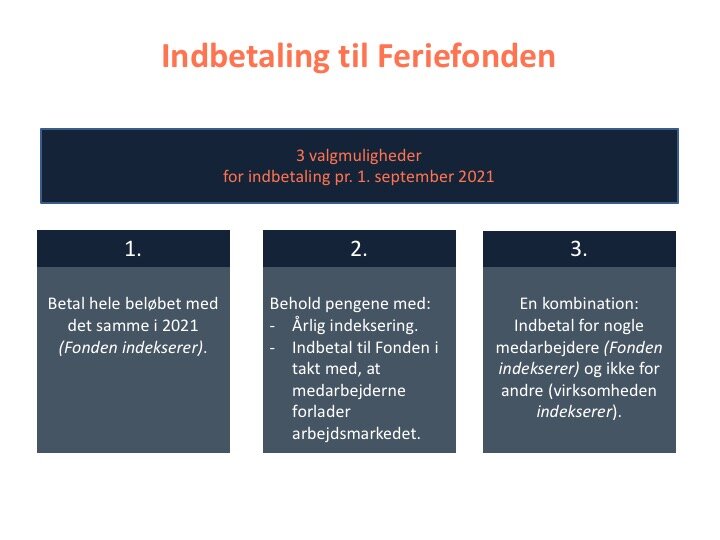 Indbetaling til Feriefonden

3 valgmuligheder
for indbetaling pr. 1. september 2021

1.

Betal hele beløbet med det samme i 2021 (Fonden indekserer).

2.

Behold pengene med:
- Årlig indeksering.
- Indbetal til Fonden i takt med, at medarbejderne forlader arbejdsmarkedet.

3.

En kombination: Indbetal for nogle medarbejdere (Fonden indekserer) og ikke for andre (virksomheden indekserer).